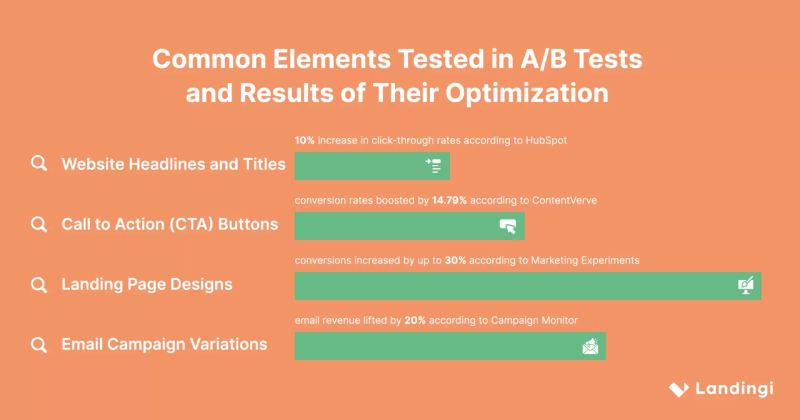 Common Elements Tested in A/B Tests and Results of Their Optimization

10% increase in click-through rates according to HubSpot

Website Headlines and Titles

conversion rates boosted by 14.79% according to ContentVerve

Call to Action (CTA) Buttons

conversions increased by up to 30% according to Marketing Experiments

Landing Page Designs

email revenue lifted by 20% according to Campaign Monitor

Email Campaign Variations

Landingi